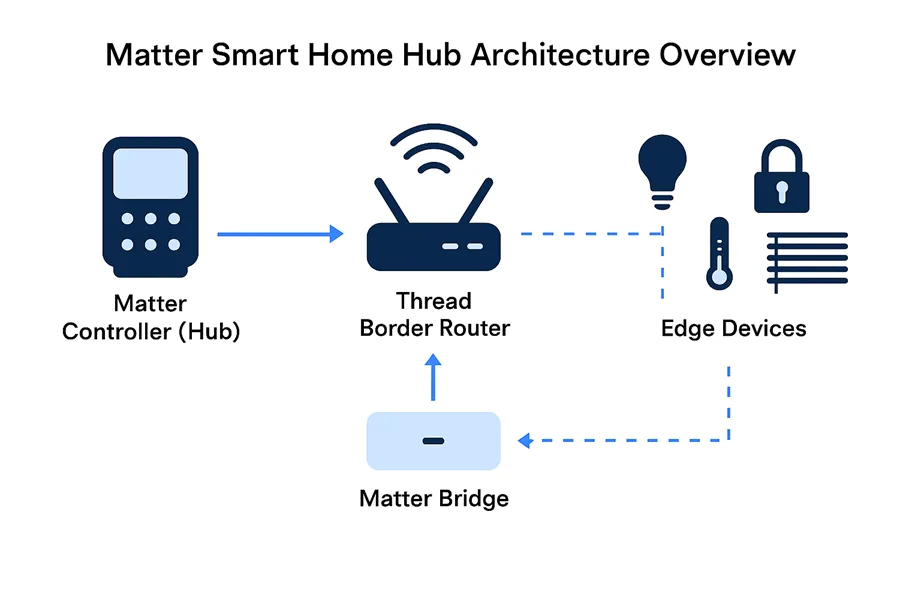 Matter Smart Home Hub Architecture Overview

Matter Controller (Hub)

Thread Border Router

Edge Devices

Matter Bridge